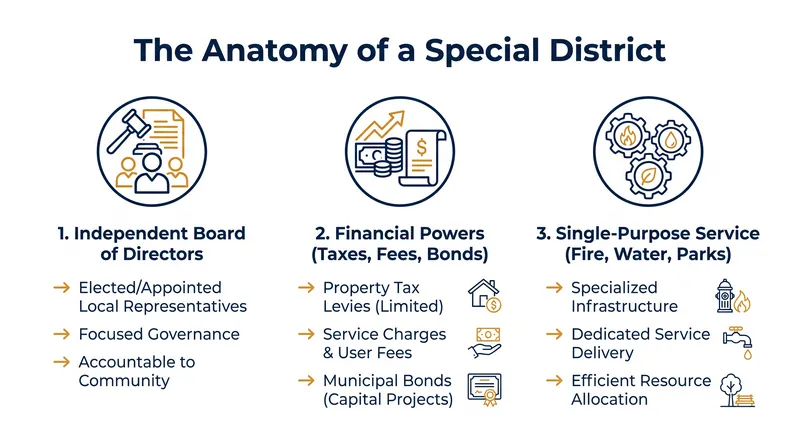 The Anatomy of a Special District

1. Independent Board of Directors

→ Elected/Appointed Local Representatives

→ Focused Governance

→ Accountable to Community

2. Financial Powers (Taxes, Fees, Bonds)

→ Property Tax Levies (Limited)

→ Service Charges & User Fees

→ Municipal Bonds (Capital Projects)

3. Single-Purpose Service (Fire, Water, Parks)

→ Specialized Infrastructure

→ Dedicated Service Delivery

→ Efficient Resource Allocation